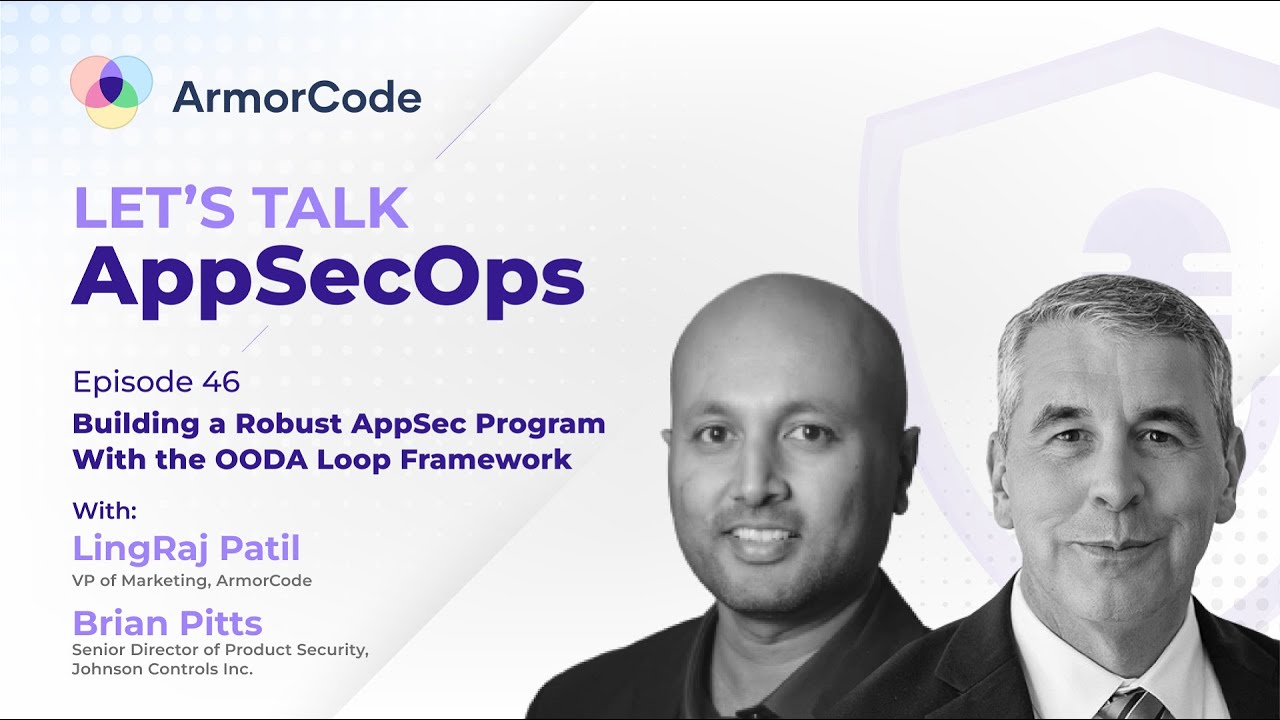 ArmorCode

LET'S TALK
AppSecOps

Episode 46
Building a Robust AppSec Program With the OODA Loop Framework

With:
LingRaj Patil
VP of Marketing, ArmorCode

Brian Pitts
Senior Director of Product Security, Johnson Controls Inc.